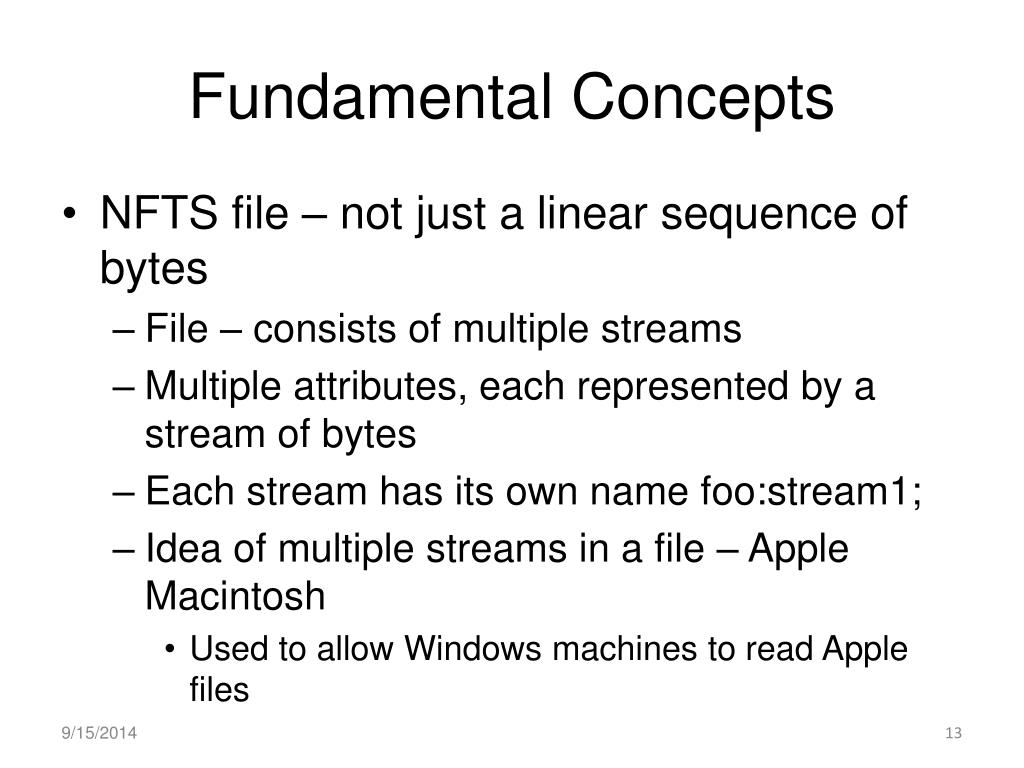 Fundamental Concepts

• NFTS file – not just a linear sequence of bytes
– File – consists of multiple streams
– Multiple attributes, each represented by a stream of bytes
– Each stream has its own name foo:stream1;
– Idea of multiple streams in a file – Apple Macintosh
• Used to allow Windows machines to read Apple files

9/15/2014

13